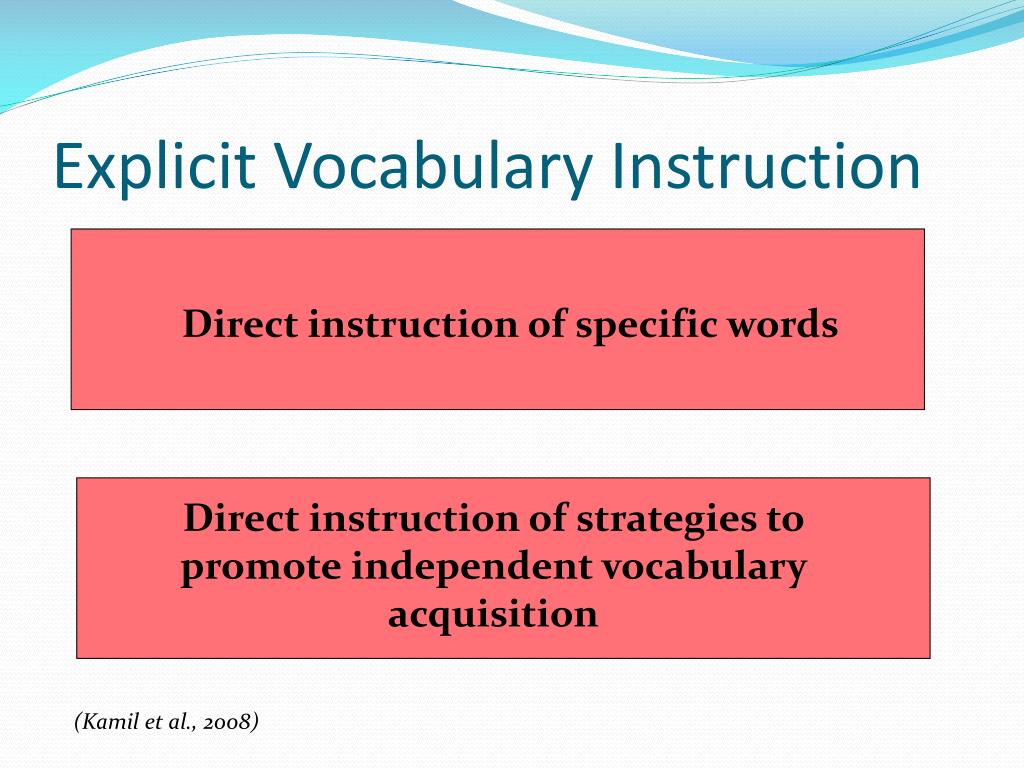 Explicit Vocabulary Instruction

Direct instruction of specific words

Direct instruction of strategies to promote independent vocabulary acquisition

(Kamil et al., 2008)